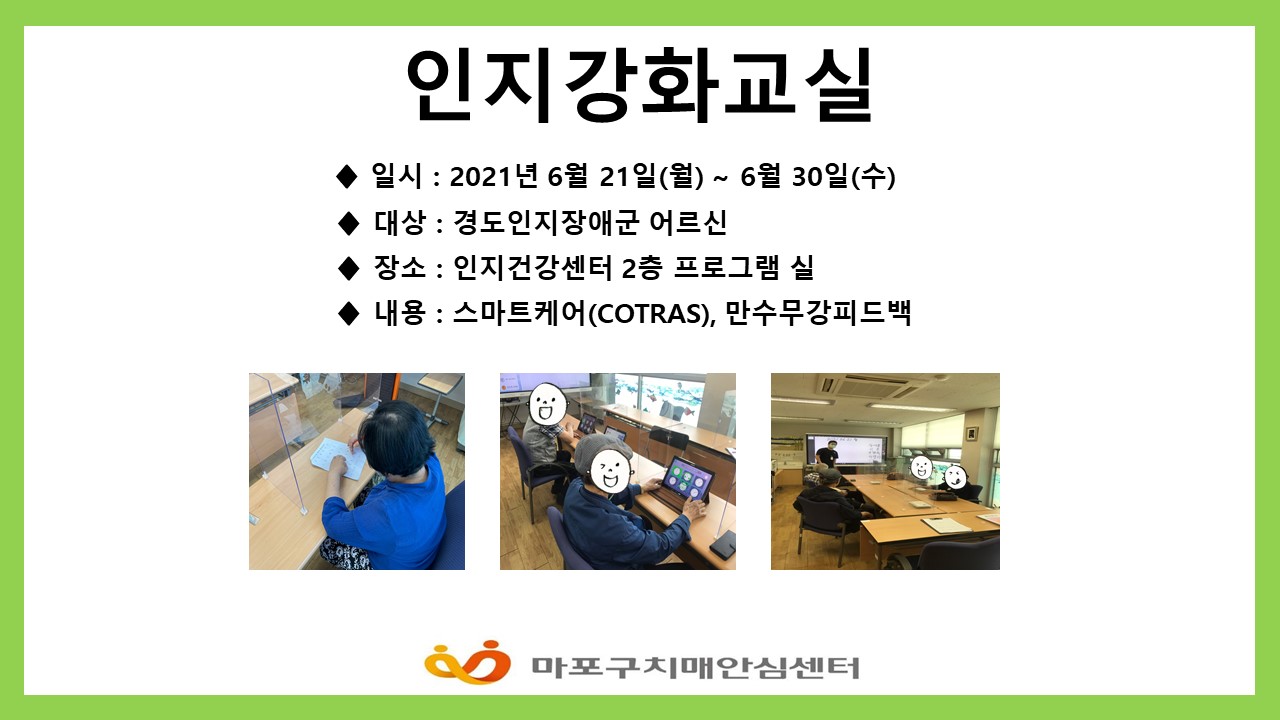 인지강화교실

◆ 일시 : 2021년 6월 21일(월) ~ 6월 30일(수)

◆ 대상 : 경도인지장애군 어르신

◆ 장소 : 인지건강센터 2층 프로그램 실

◆ 내용 : 스마트케어(COTRAS), 만수무강피드백

마포구치매안심센터